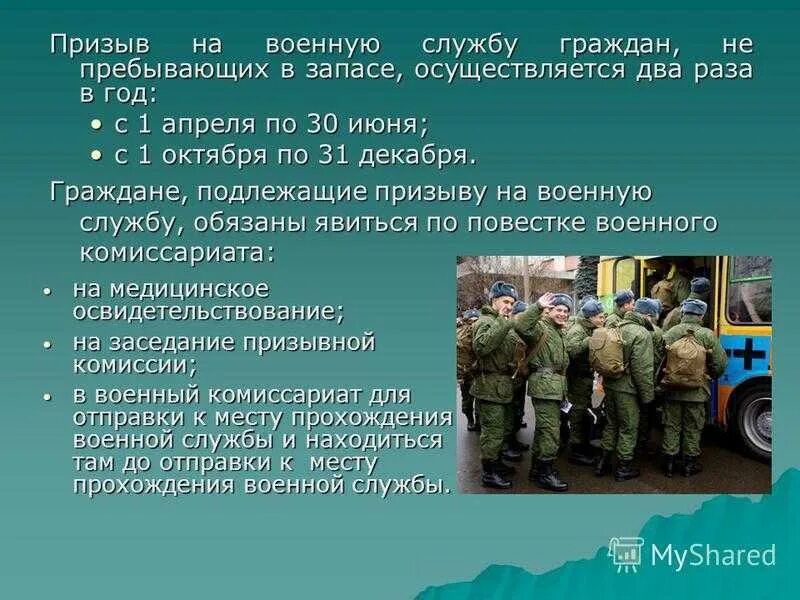 Призыв на военную службу граждан, не пребывающих в запасе, осуществляется два раза в год:

• с 1 апреля по 30 июня;
• с 1 октября по 31 декабря.

Граждане, подлежащие призыву на военную службу, обязаны явиться по повестке военного комиссариата:

• на медицинское освидетельствование;
• на заседание призывной комиссии;
• в военный комиссариат для отправки к месту прохождения военной службы и находиться там до отправки к месту прохождения военной службы.

MyShared